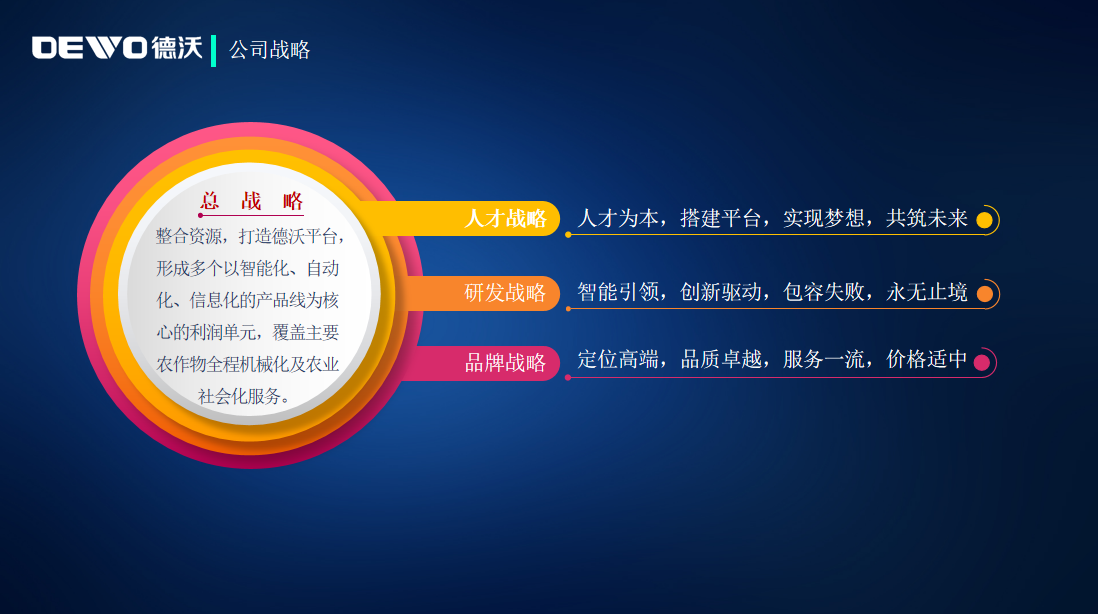 DEWO 德沃 | 公司战略

总 战 略

整合资源，打造德沃平台，形成多个以智能化、自动化、信息化的产品线为核心的利润单元，覆盖主要农作物全程机械化及农业社会化服务。

人才战略 人才为本，搭建平台，实现梦想，共筑未来

研发战略 智能引领，创新驱动，包容失败，永无止境

品牌战略 定位高端，品质卓越，服务一流，价格适中